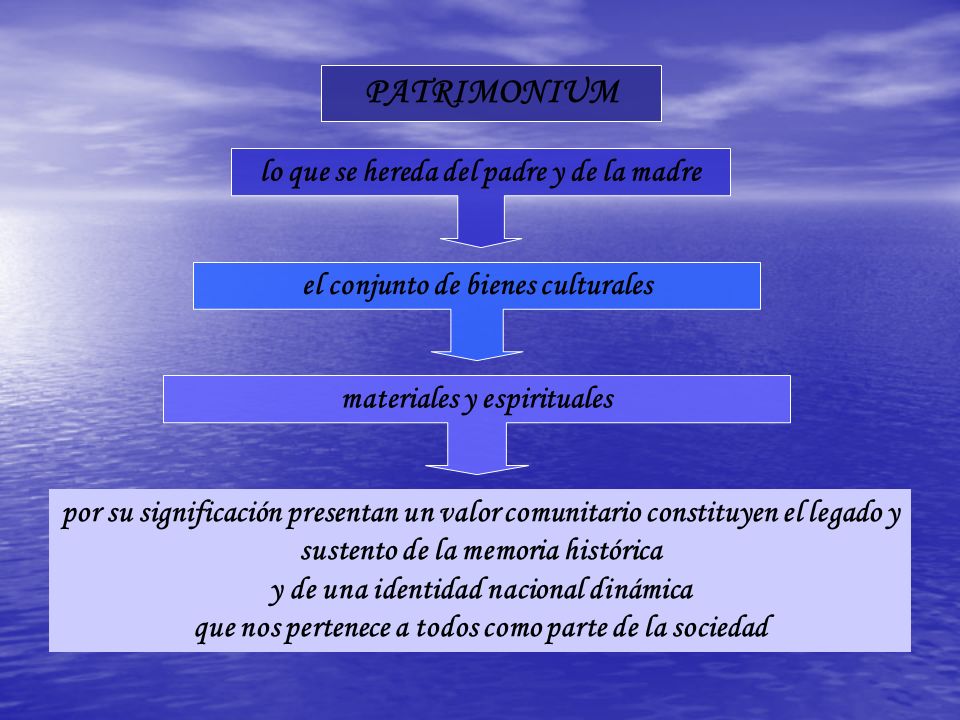 PATRIMONIUM

lo que se hereda del padre y de la madre

el conjunto de bienes culturales

materiales y espirituales

por su significación presentan un valor comunitario constituyen el legado y sustento de la memoria histórica
y de una identidad nacional dinámica
que nos pertenece a todos como parte de la sociedad